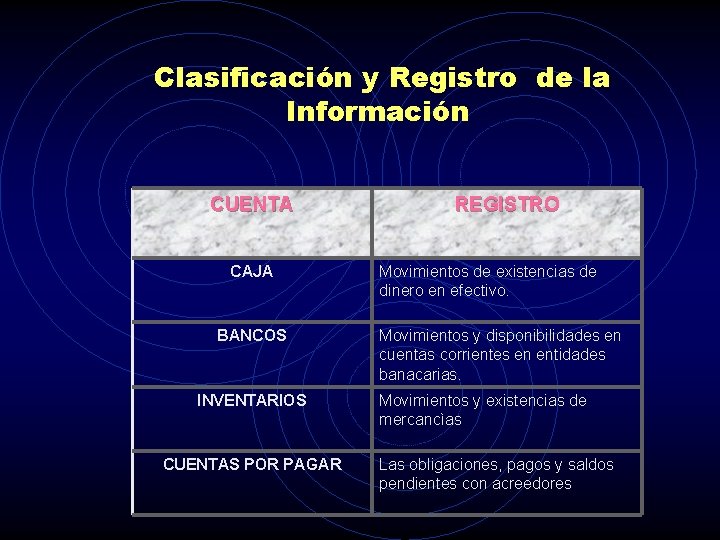 Clasificación y Registro de la Información

| CUENTA | REGISTRO |
|---|---|
| CAJA | Movimientos de existencias de dinero en efectivo. |
| BANCOS | Movimientos y disponibilidades en cuentas corrientes en entidades banacarias. |
| INVENTARIOS | Movimientos y existencias de mercancìas |
| CUENTAS POR PAGAR | Las obligaciones, pagos y saldos pendientes con acreedores |